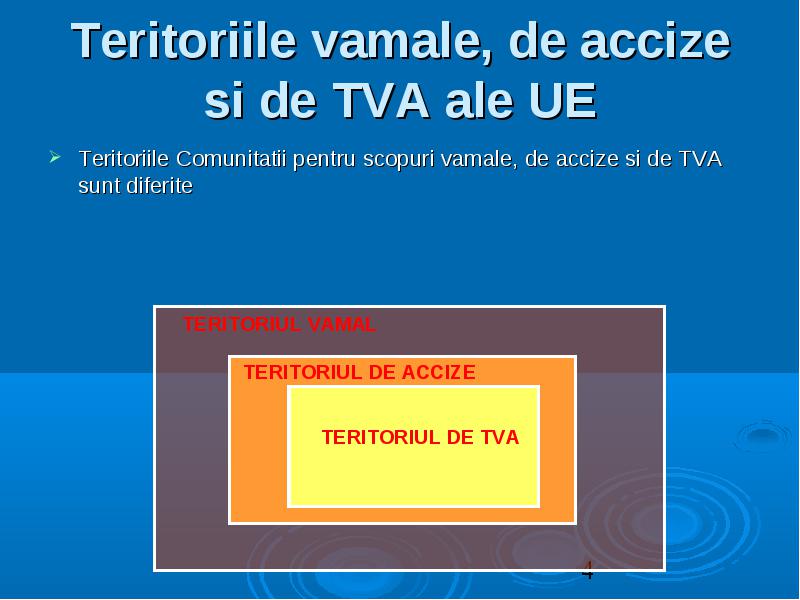 Teritoriile vamale, de accize si de TVA ale UE

Teritoriile Comunitatii pentru scopuri vamale, de accize si de TVA sunt diferite

TERITORIUL VAMAL

TERITORIUL DE ACCIZE

TERITORIUL DE TVA

4